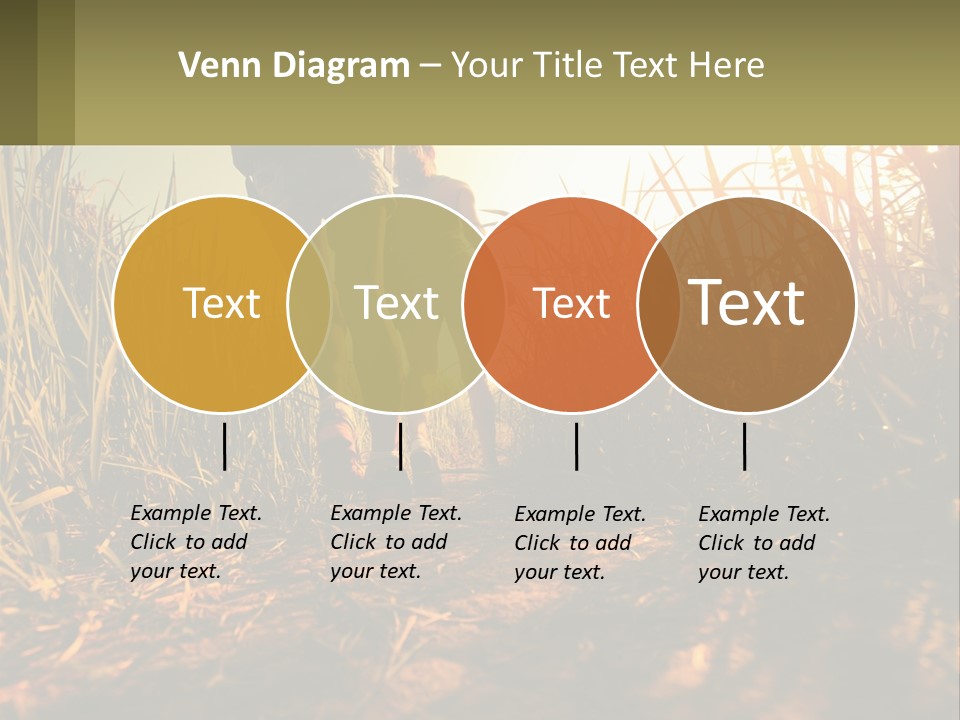 Venn Diagram – Your Title Text Here

Text

Text

Text

Text

Example Text. Click to add your text.

Example Text. Click to add your text.

Example Text. Click to add your text.

Example Text. Click to add your text.